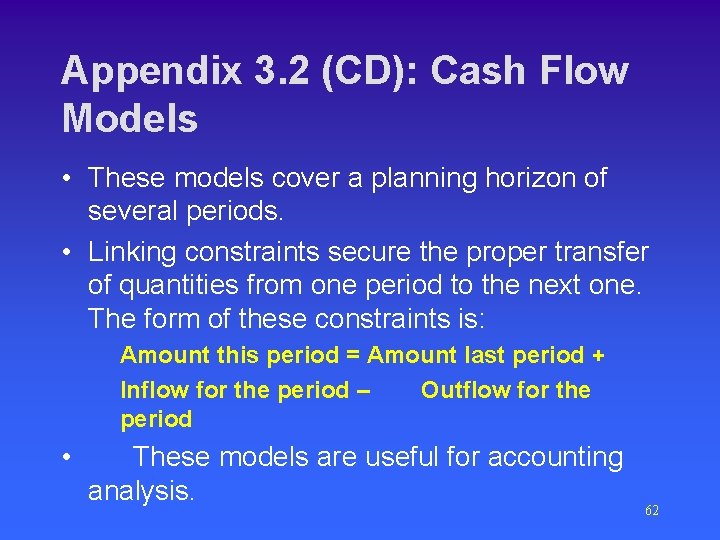 Appendix 3.2 (CD): Cash Flow Models

• These models cover a planning horizon of several periods.

• Linking constraints secure the proper transfer of quantities from one period to the next one. The form of these constraints is:

Amount this period = Amount last period + Inflow for the period – Outflow for the period

• These models are useful for accounting analysis.

62